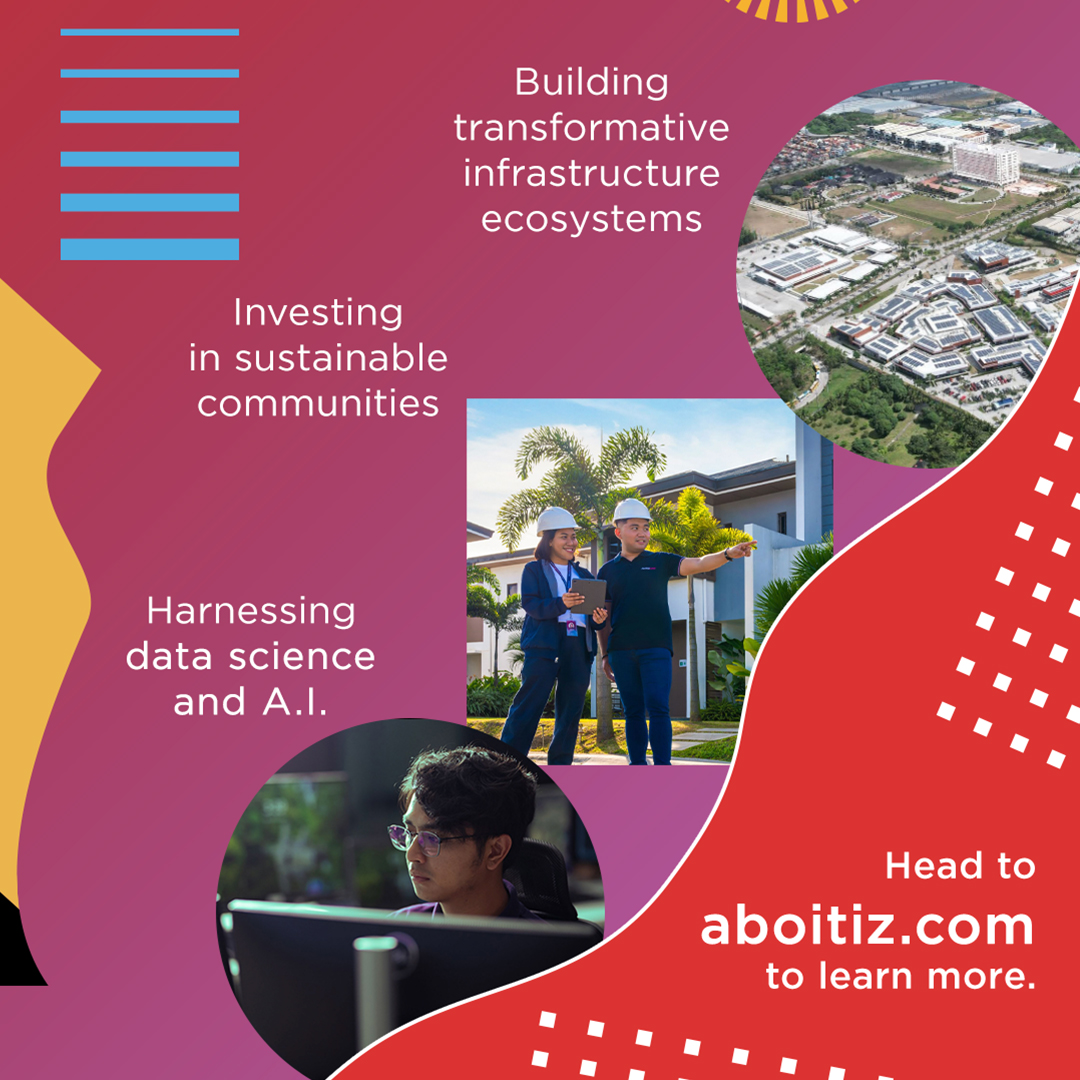 Building transformative infrastructure ecosystems

Investing in sustainable communities

Harnessing data science and A.I.

Head to
aboitiz.com
to learn more.